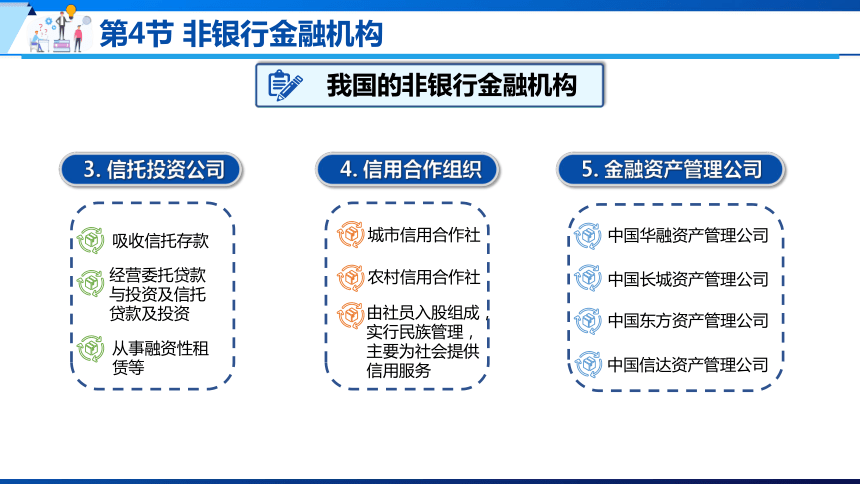 第4节 非银行金融机构

我国的非银行金融机构

3. 信托投资公司

吸收信托存款

经营委托贷款与投资及信托贷款及投资

从事融资性租赁等

4. 信用合作组织

城市信用合作社

农村信用合作社

由社员入股组成实行民族管理，主要为社会提供信用服务

5. 金融资产管理公司

中国华融资产管理公司

中国长城资产管理公司

中国东方资产管理公司

中国信达资产管理公司